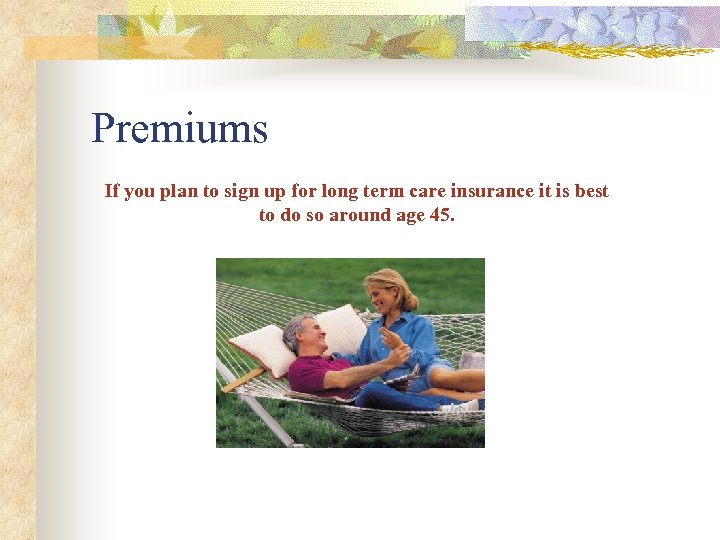 Premiums

If you plan to sign up for long term care insurance it is best to do so around age 45.